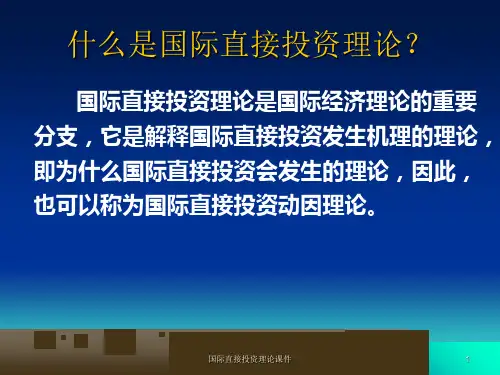 什么是国际直接投资理论？

国际直接投资理论是国际经济理论的重要分支，它是解释国际直接投资发生机理的理论，即为什么国际直接投资会发生的理论，因此，也可以称为国际直接投资动因理论。

国际直接投资理论课件

1